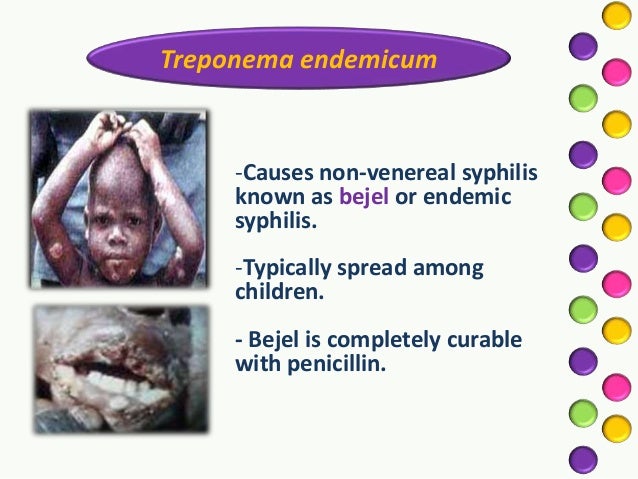 Treponema endemicum

-Causes non-venereal syphilis known as bejel or endemic syphilis.

-Typically spread among children.

- Bejel is completely curable with penicillin.